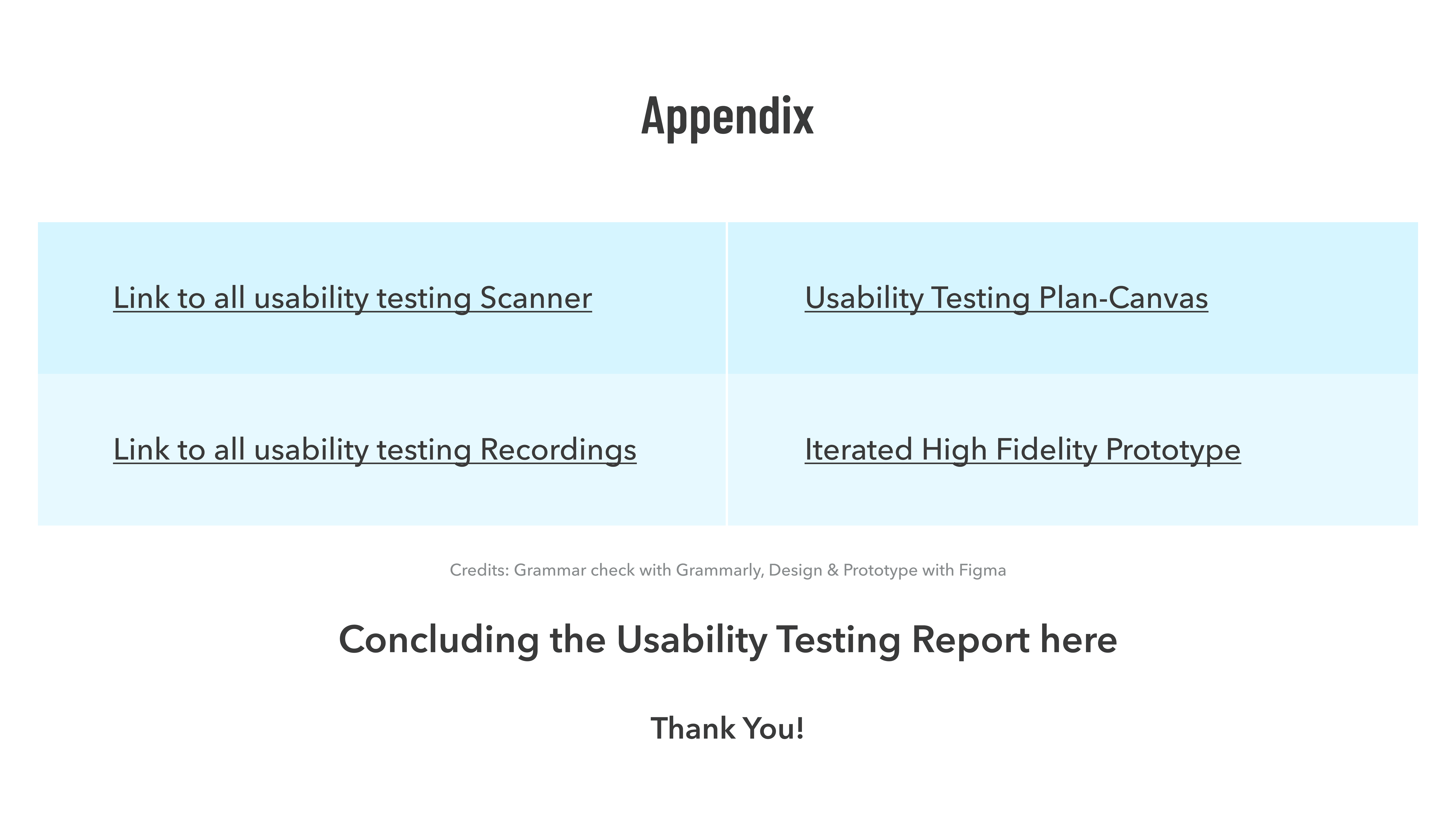 Appendix

| Link to all usability testing Scanner | Usability Testing Plan-Canvas |
|---|---|
| Link to all usability testing Recordings | Iterated High Fidelity Prototype |

Credits: Grammar check with Grammarly, Design & Prototype with Figma

Concluding the Usability Testing Report here

Thank You!